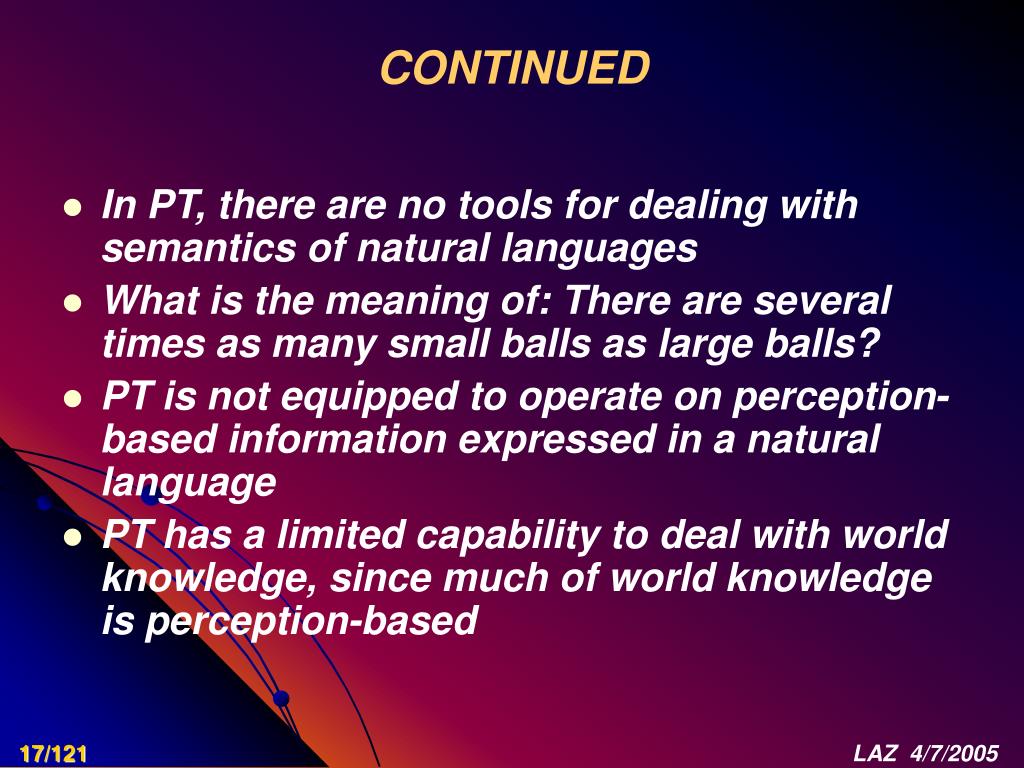 CONTINUED

- In PT, there are no tools for dealing with semantics of natural languages
- What is the meaning of: There are several times as many small balls as large balls?
- PT is not equipped to operate on perception-based information expressed in a natural language
- PT has a limited capability to deal with world knowledge, since much of world knowledge is perception-based

17/121

LAZ 4/7/2005